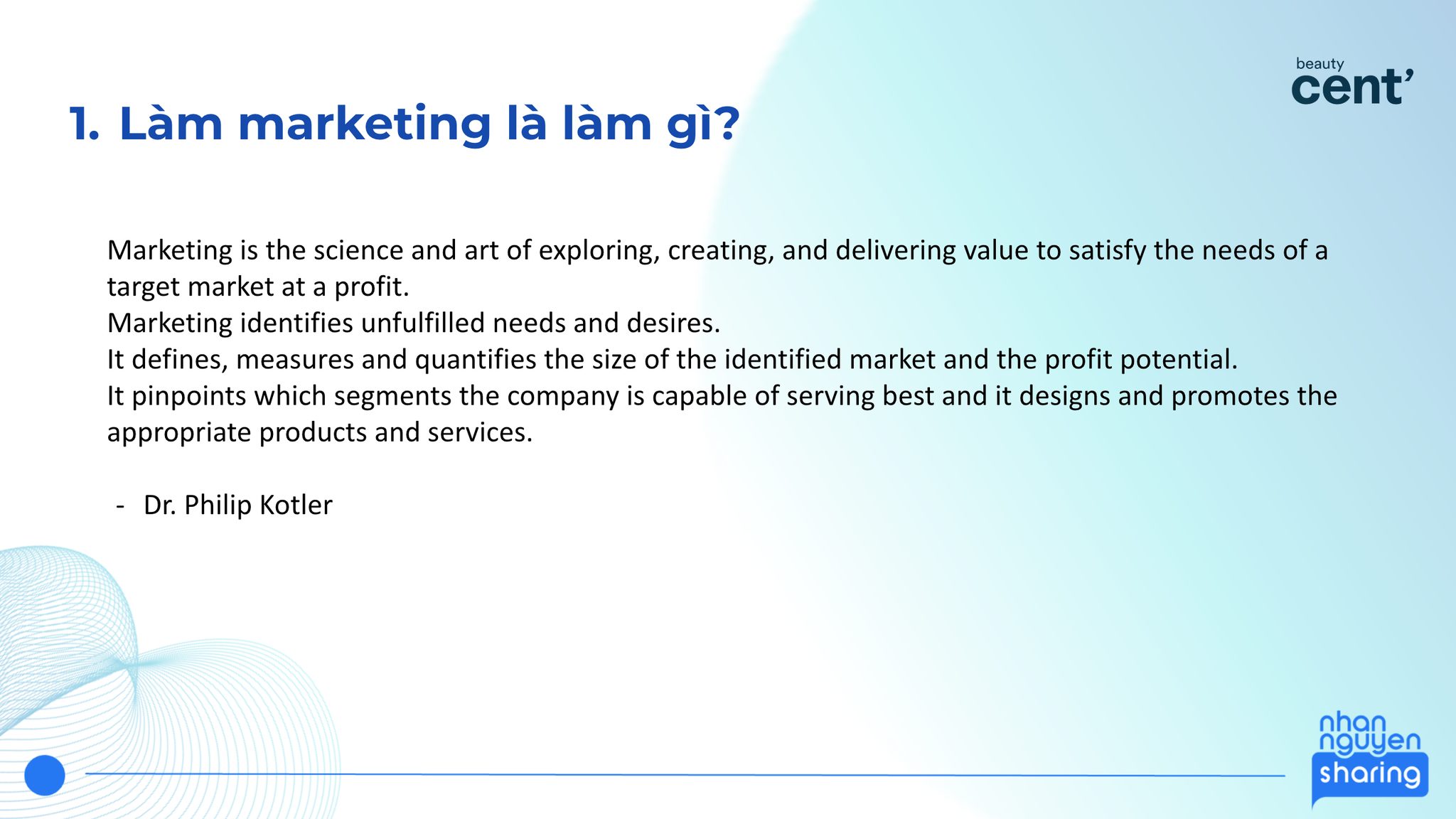 beauty
cent'

1. Làm marketing là làm gì?

Marketing is the science and art of exploring, creating, and delivering value to satisfy the needs of a target market at a profit.
Marketing identifies unfulfilled needs and desires.
It defines, measures and quantifies the size of the identified market and the profit potential.
It pinpoints which segments the company is capable of serving best and it designs and promotes the appropriate products and services.

- Dr. Philip Kotler

nhan
nguyen
sharing